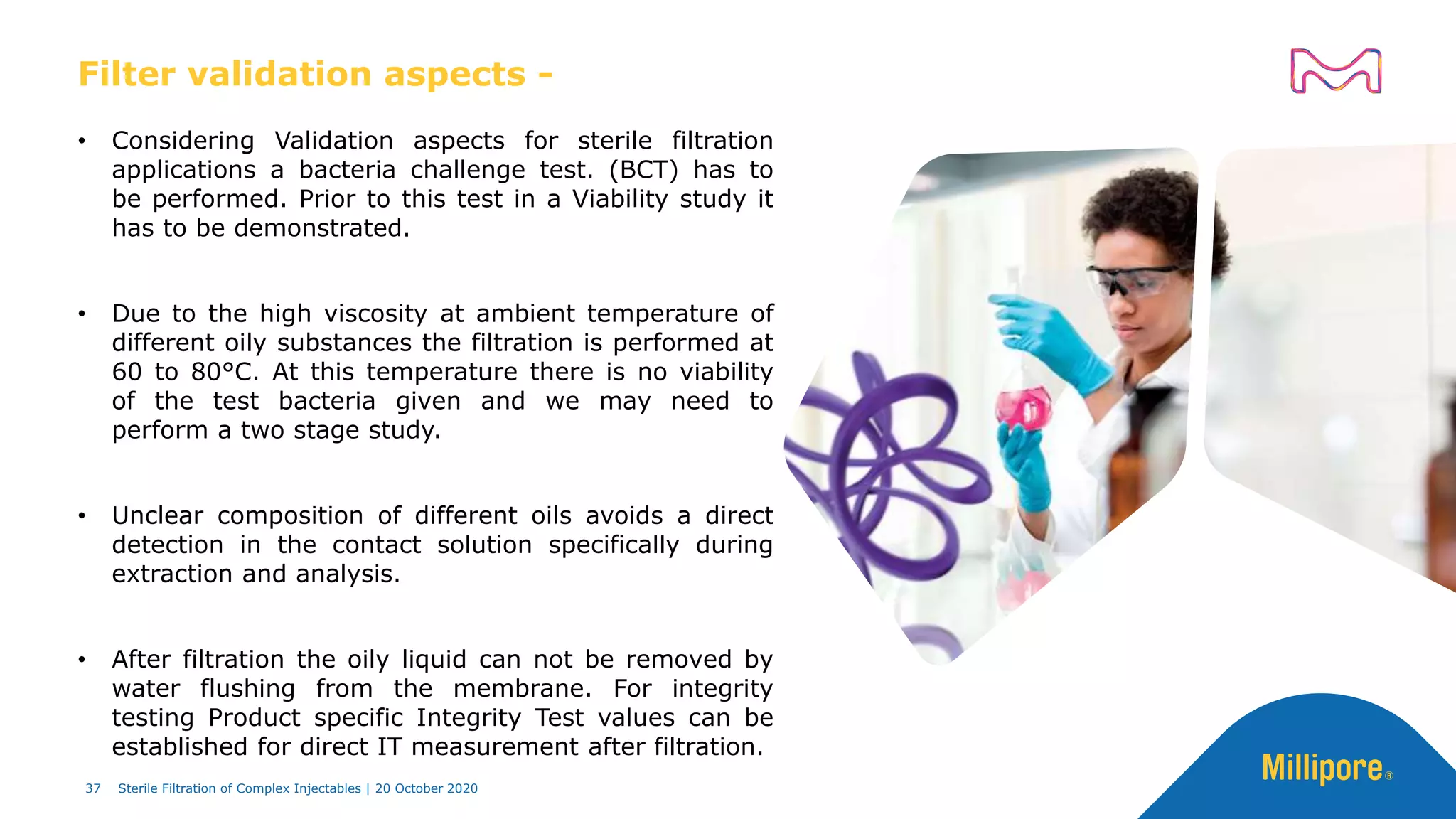 Filter validation aspects -

• Considering Validation aspects for sterile filtration applications a bacteria challenge test. (BCT) has to be performed. Prior to this test in a Viability study it has to be demonstrated.

• Due to the high viscosity at ambient temperature of different oily substances the filtration is performed at 60 to 80°C. At this temperature there is no viability of the test bacteria given and we may need to perform a two stage study.

• Unclear composition of different oils avoids a direct detection in the contact solution specifically during extraction and analysis.

• After filtration the oily liquid can not be removed by water flushing from the membrane. For integrity testing Product specific Integrity Test values can be established for direct IT measurement after filtration.

37 Sterile Filtration of Complex Injectables | 20 October 2020

Millipore®